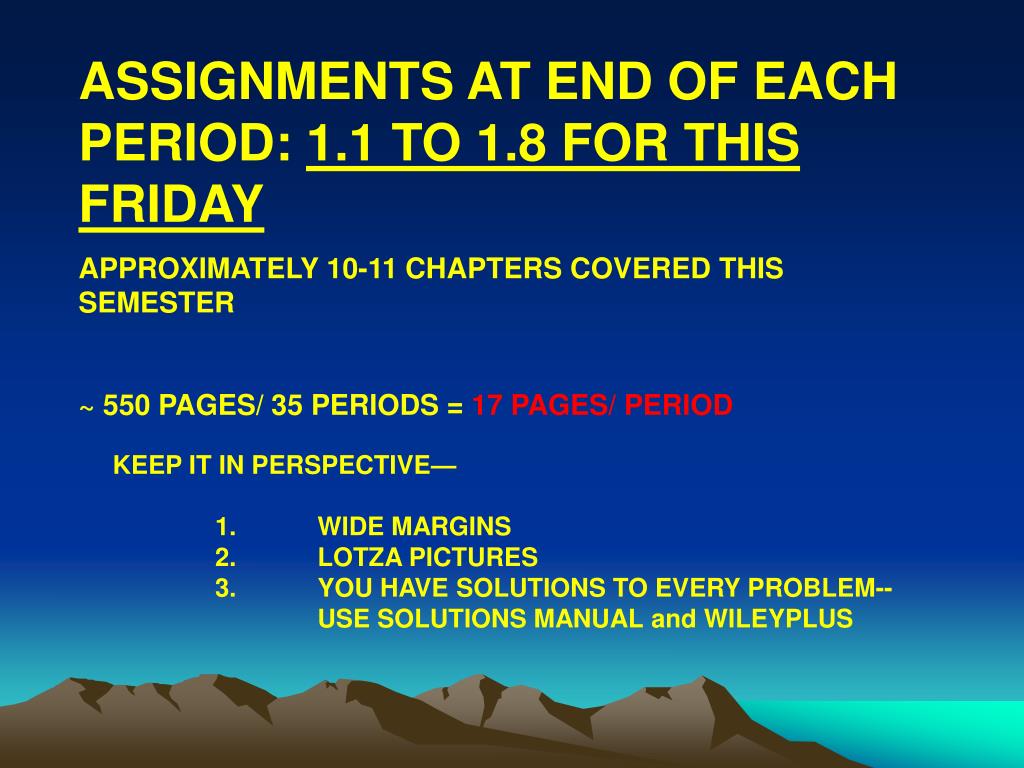 ASSIGNMENTS AT END OF EACH PERIOD: 1.1 TO 1.8 FOR THIS FRIDAY

APPROXIMATELY 10-11 CHAPTERS COVERED THIS SEMESTER

~ 550 PAGES/ 35 PERIODS = 17 PAGES/ PERIOD

KEEP IT IN PERSPECTIVE—

1. WIDE MARGINS
2. LOTZA PICTURES
3. YOU HAVE SOLUTIONS TO EVERY PROBLEM-- USE SOLUTIONS MANUAL and WILEYPLUS